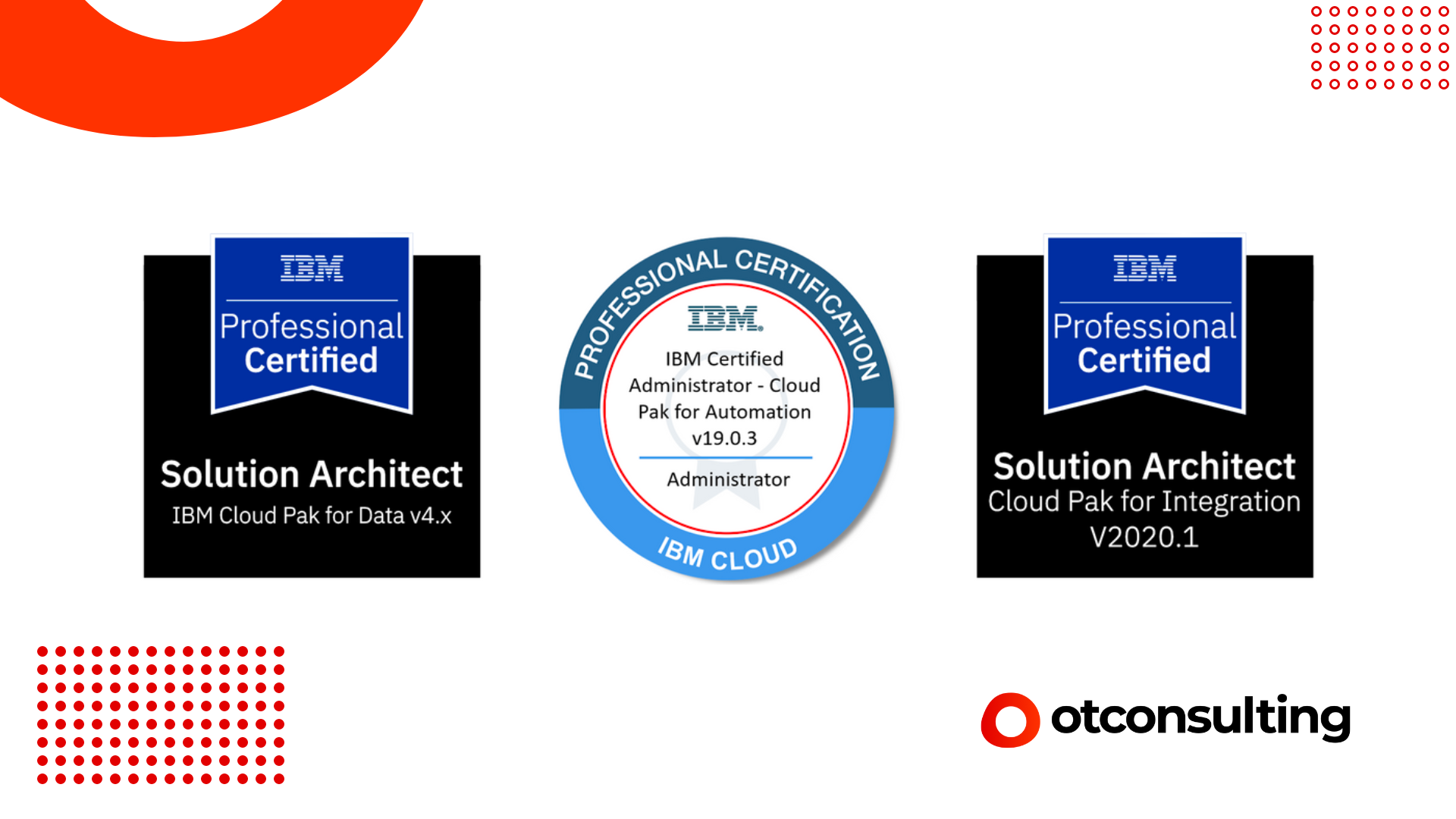 IBM
Professional
Certified

Solution Architect
IBM Cloud Pak for Data v4.x

PROFESSIONAL CERTIFICATION
IBM
IBM Certified Administrator - Cloud Pak for Automation v19.0.3
Administrator
IBM CLOUD

IBM
Professional
Certified

Solution Architect
Cloud Pak for Integration V2020.1

otconsulting